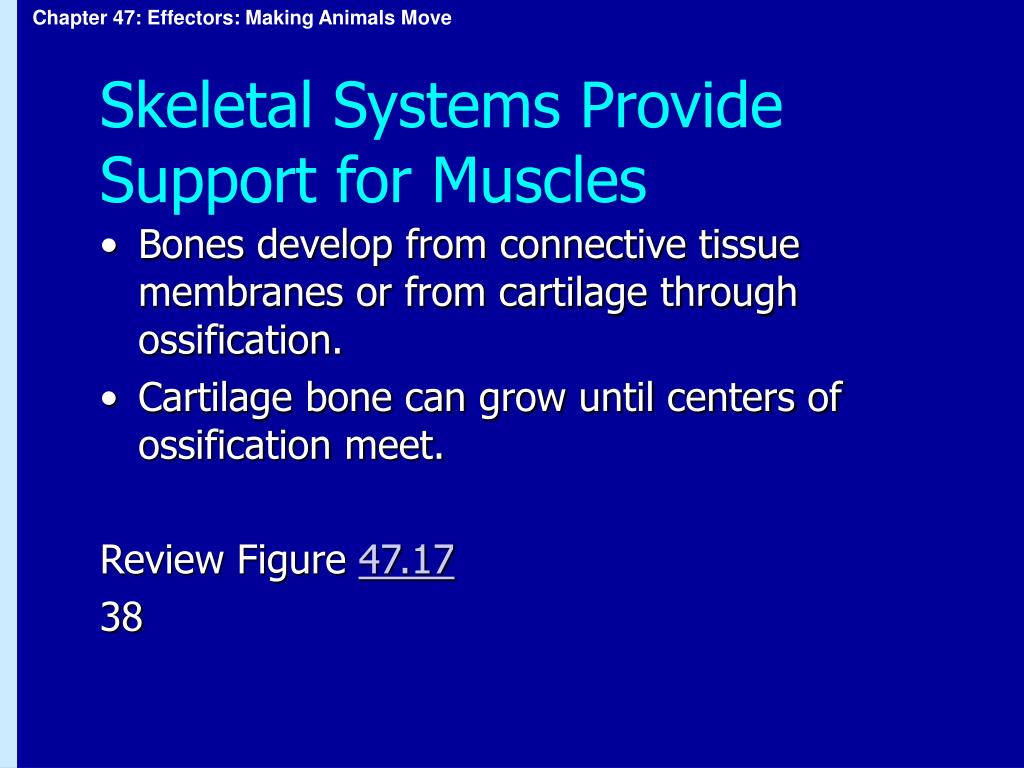 Chapter 47: Effectors: Making Animals Move

Skeletal Systems Provide Support for Muscles

• Bones develop from connective tissue membranes or from cartilage through ossification.
• Cartilage bone can grow until centers of ossification meet.

Review Figure 47.17
38